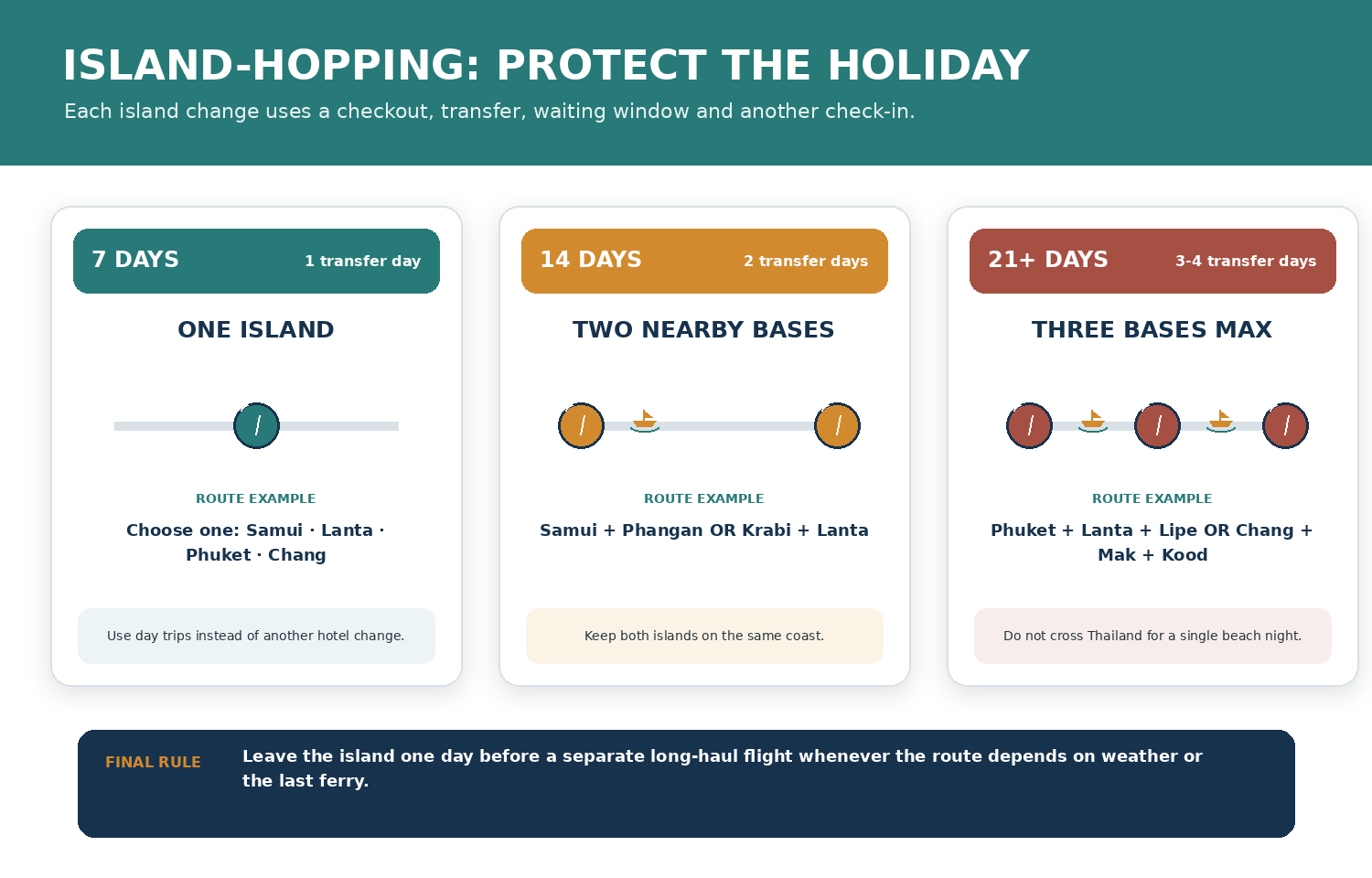 ISLAND-HOPPING: PROTECT THE HOLIDAY

Each island change uses a checkout, transfer, waiting window and another check-in.

7 DAYS
1 transfer day

ONE ISLAND

ROUTE EXAMPLE

Choose one: Samui · Lanta · Phuket · Chang

Use day trips instead of another hotel change.

14 DAYS
2 transfer days

TWO NEARBY BASES

ROUTE EXAMPLE

Samui + Phangan OR Krabi + Lanta

Keep both islands on the same coast.

21+ DAYS
3-4 transfer days

THREE BASES MAX

ROUTE EXAMPLE

Phuket + Lanta + Lipe OR Chang + Mak + Kood

Do not cross Thailand for a single beach night.

FINAL RULE

Leave the island one day before a separate long-haul flight whenever the route depends on weather or the last ferry.